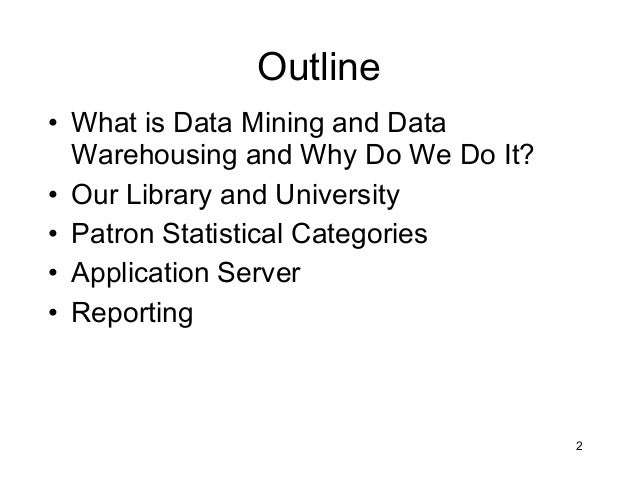 Outline

• What is Data Mining and Data Warehousing and Why Do We Do It?
• Our Library and University
• Patron Statistical Categories
• Application Server
• Reporting

2